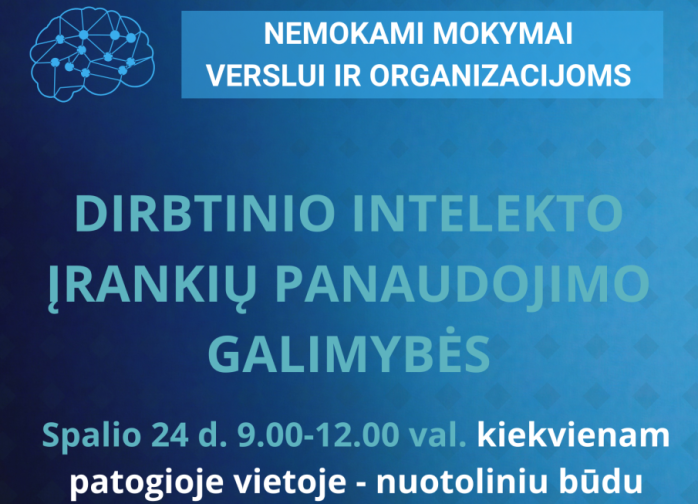 NEMOKAMI MOKYMAI
VERSLUI IR ORGANIZACIJOMS

DIRBTINIO INTELEKTO ĮRANKIŲ PANAUDOJIMO GALIMYBĖS

Spalio 24 d. 9.00-12.00 val. kiekvienam patogioje vietoje - nuotoliniu būdu